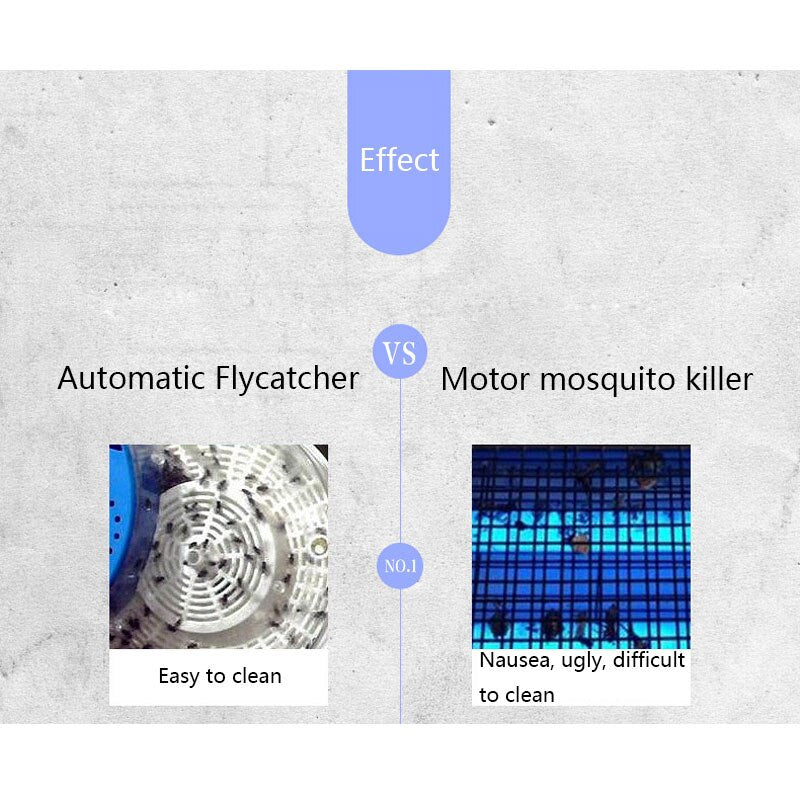 Effect

VS

Automatic Flycatcher

Motor mosquito killer

NO.1

Easy to clean

Nausea, ugly, difficult to clean